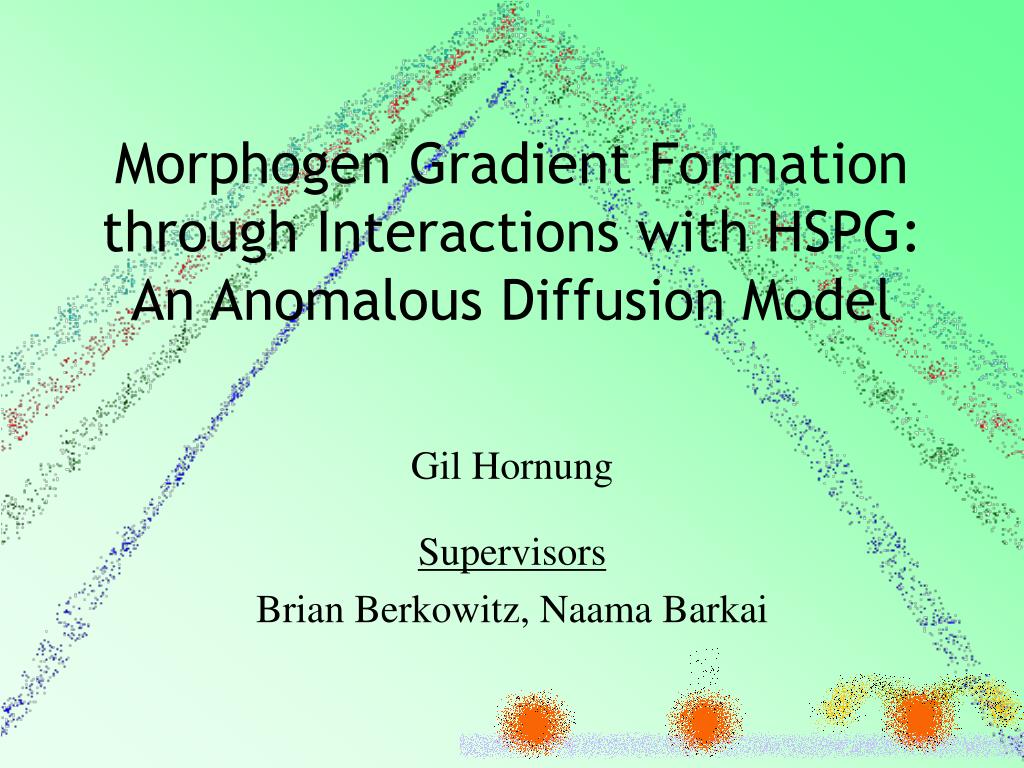 Morphogen Gradient Formation through Interactions with HSPG: An Anomalous Diffusion Model

Gil Hornung

Supervisors

Brian Berkowitz, Naama Barkai